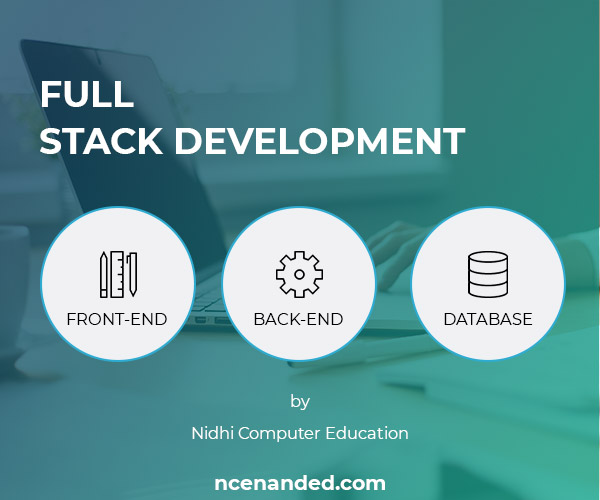 FULL
STACK DEVELOPMENT

FRONT-END

BACK-END

DATABASE

by

Nidhi Computer Education

ncenanded.com